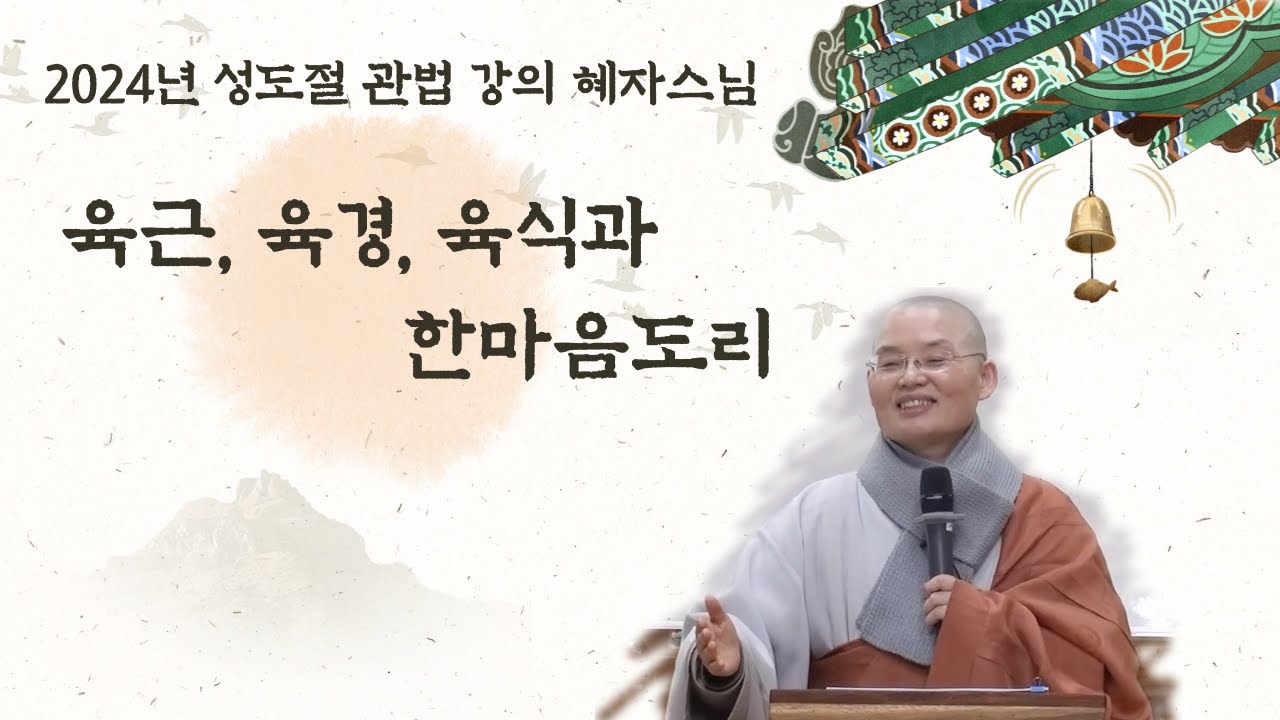 2024년 성도절 관법 강의 혜자스님

육근, 육경, 육식과 한마음도리